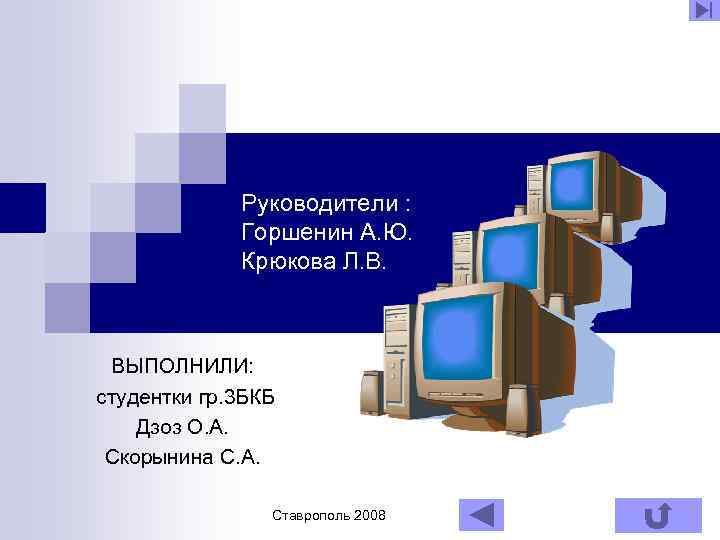 Руководители :
Горшенин А.Ю.
Крюкова Л.В.

ВЫПОЛНИЛИ:
студентки гр.3БКБ
Дзоз О.А.
Скорынина С.А.

Ставрополь 2008